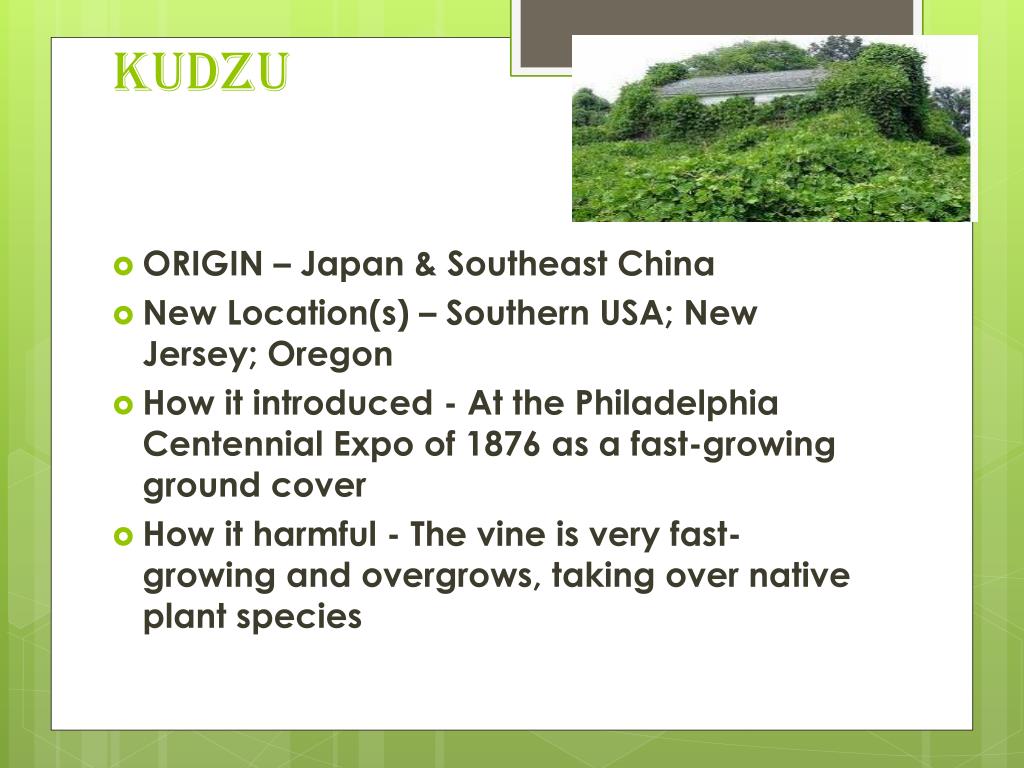 KUDZU

ORIGIN – Japan & Southeast China

New Location(s) – Southern USA; New Jersey; Oregon

How it introduced - At the Philadelphia Centennial Expo of 1876 as a fast-growing ground cover

How it harmful - The vine is very fast-growing and overgrows, taking over native plant species